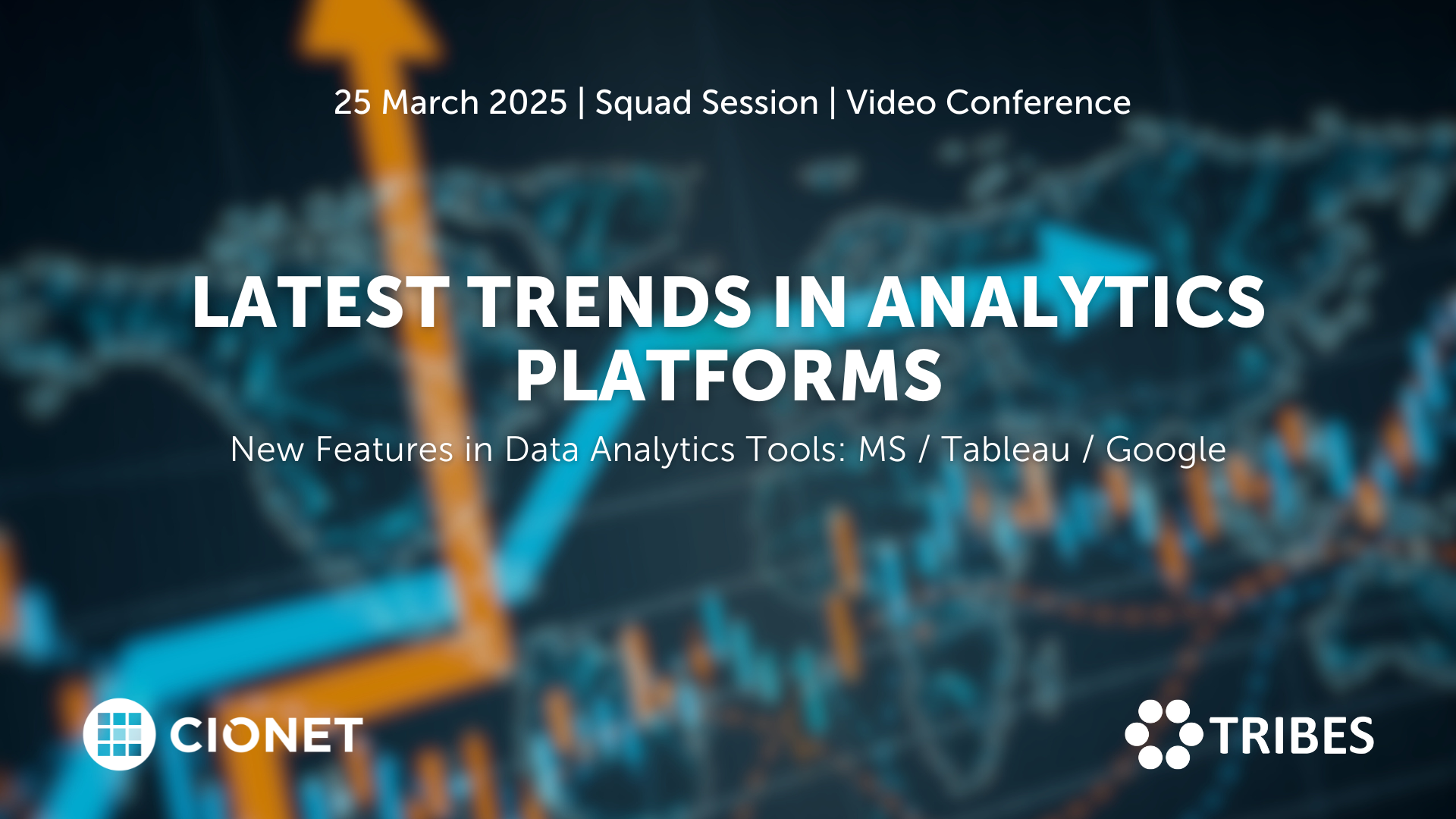 25 March 2025 | Squad Session | Video Conference

LATEST TRENDS IN ANALYTICS PLATFORMS

New Features in Data Analytics Tools: MS / Tableau / Google

CIONET

TRIBES